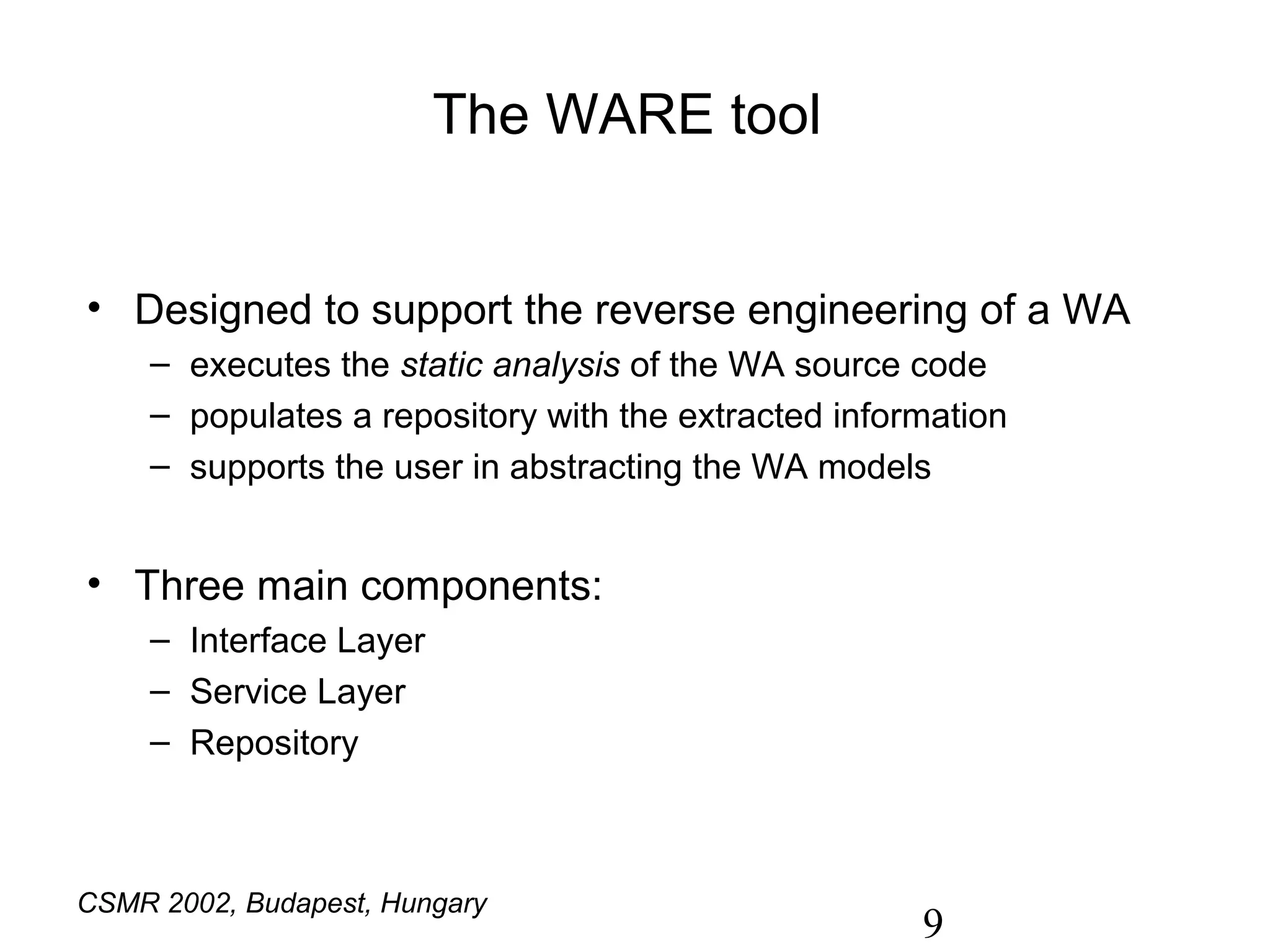 The WARE tool

• Designed to support the reverse engineering of a WA
  – executes the static analysis of the WA source code
  – populates a repository with the extracted information
  – supports the user in abstracting the WA models

• Three main components:
  – Interface Layer
  – Service Layer
  – Repository

CSMR 2002, Budapest, Hungary

9